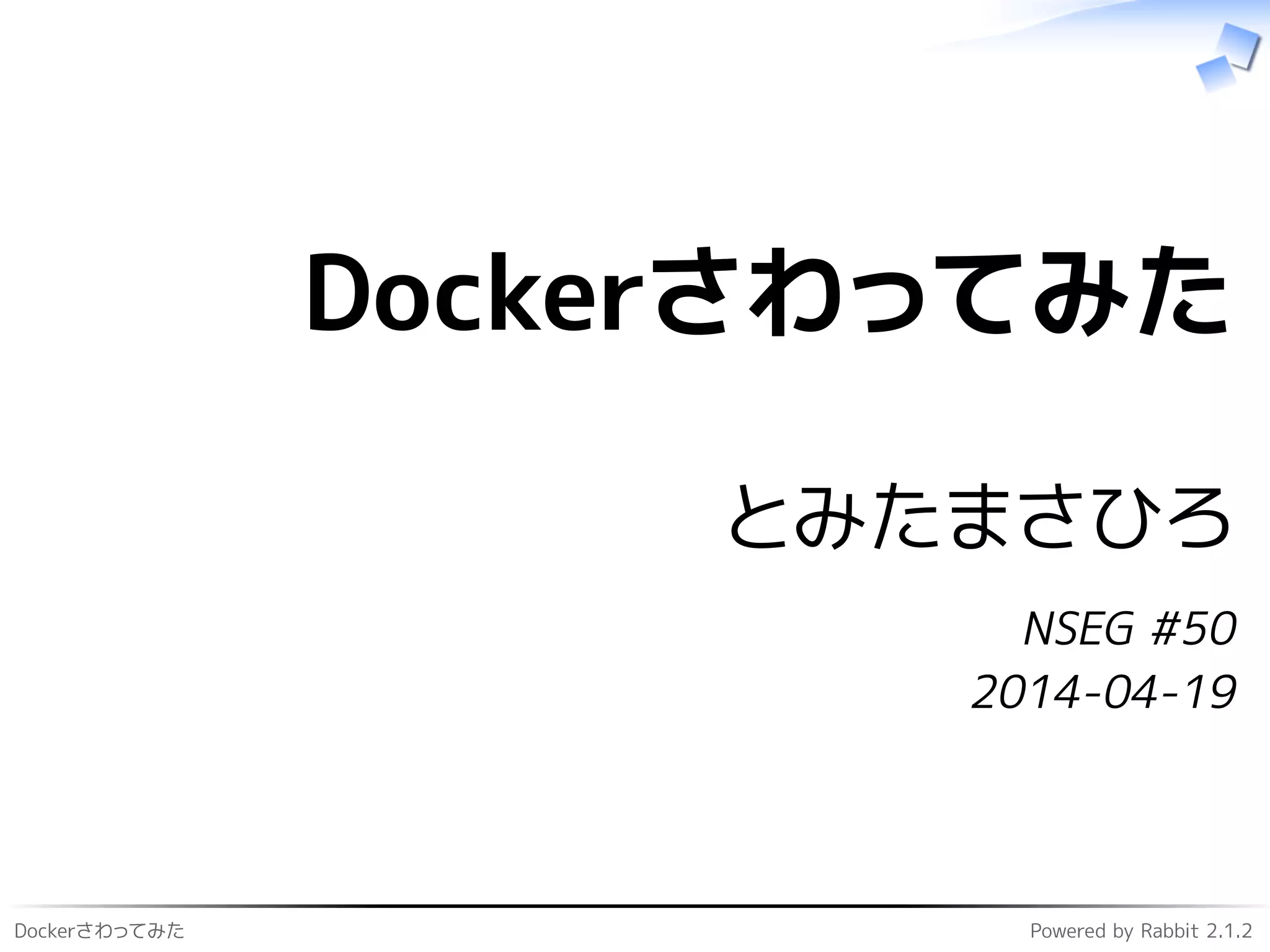 Dockerさわってみた

とみたまさひろ

NSEG #50

2014-04-19

Dockerさわってみた Powered by Rabbit 2.1.2